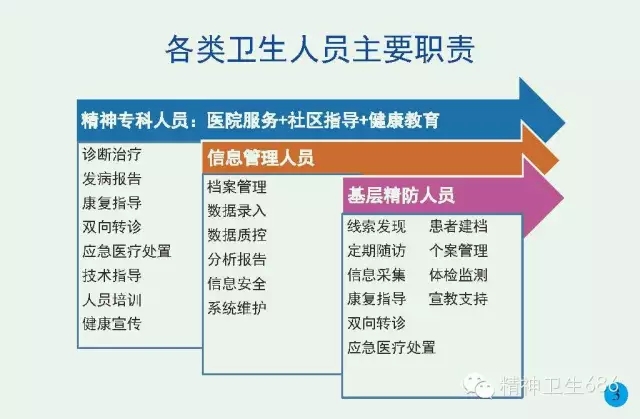 各类卫生人员主要职责

精神专科人员：医院服务+社区指导+健康教育

诊断治疗
发病报告
康复指导
双向转诊
应急医疗处置
技术指导
人员培训
健康宣传

信息管理人员

档案管理
数据录入
数据质控
分析报告
信息安全
系统维护

基层精防人员

线索发现
定期随访
信息采集
康复指导
双向转诊
应急医疗处置

患者建档
个案管理
体检监测
宣教支持

精神卫生686

3